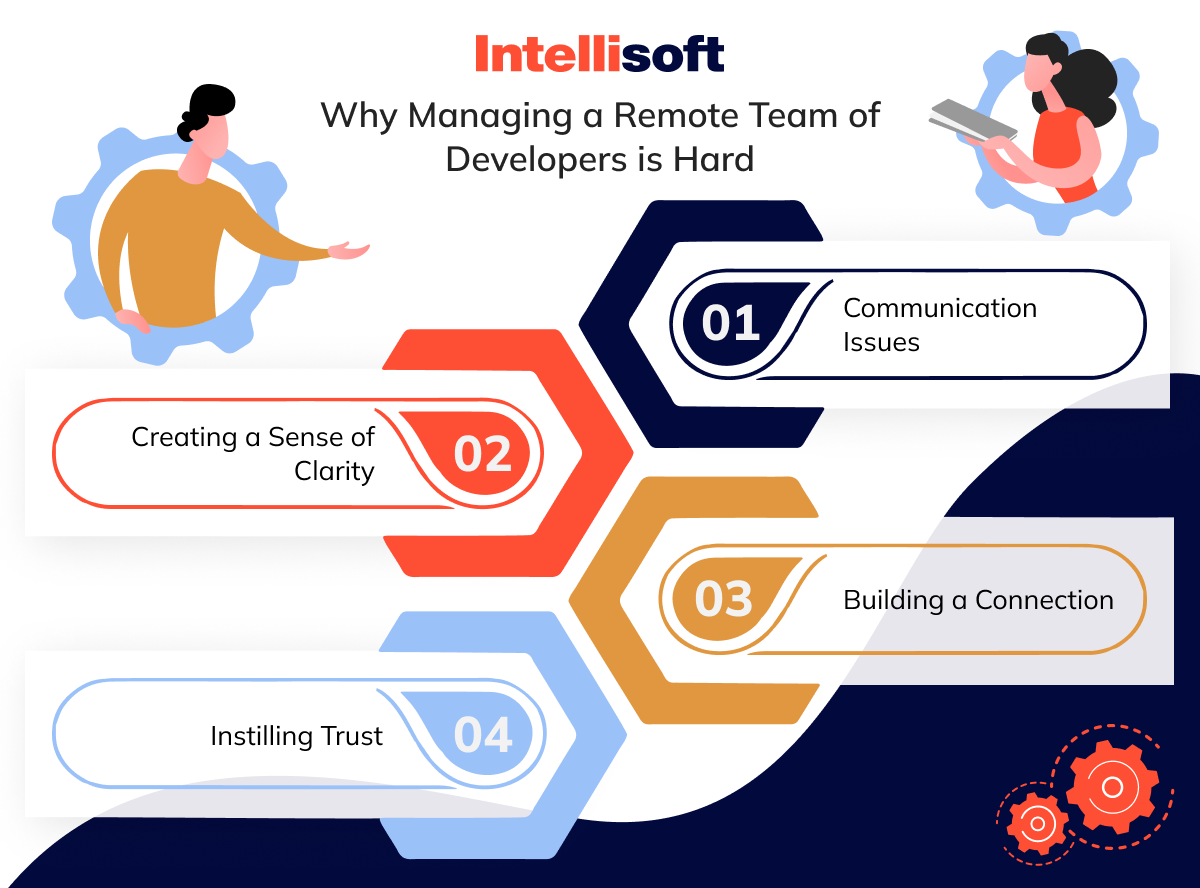 Intellisoft

Why Managing a Remote Team of Developers is Hard

01 Communication Issues

Creating a Sense of Clarity 02

03 Building a Connection

Instilling Trust 04